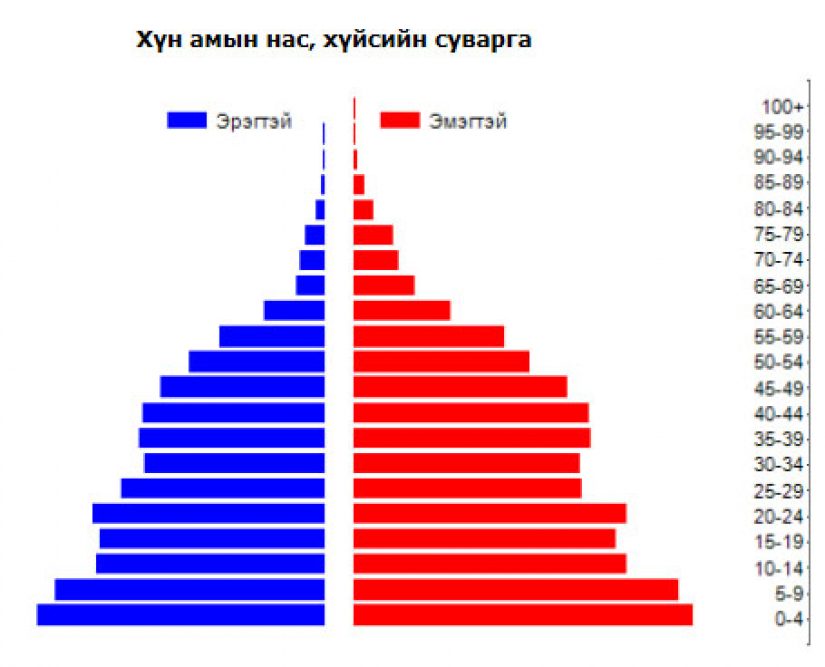 Хүн амын нас, хүйсийн суварга

Эрэгтэй

Эмэгтэй

100+
95-99
90-94
85-89
80-84
75-79
70-74
65-69
60-64
55-59
50-54
45-49
40-44
35-39
30-34
25-29
20-24
15-19
10-14
5-9
0-4